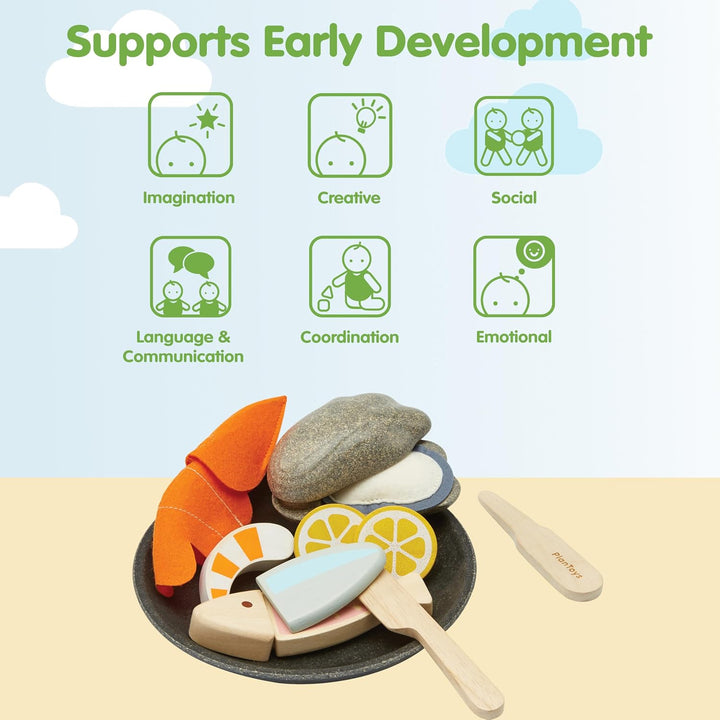 Supports Early Development

Imagination

Creative

Social

Language & Communication

Coordination

Emotional

PlanToys